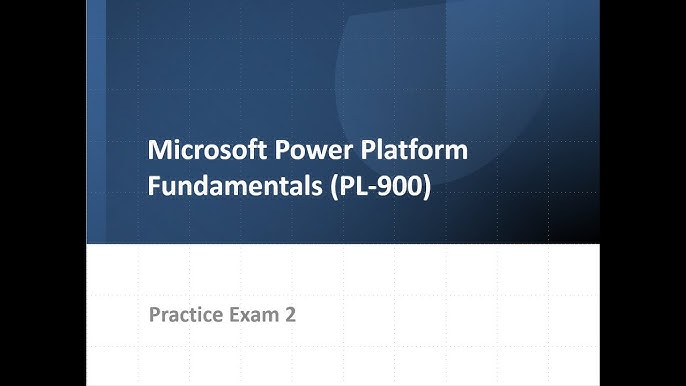 Microsoft Power Platform Fundamentals (PL-900)

Practice Exam 2